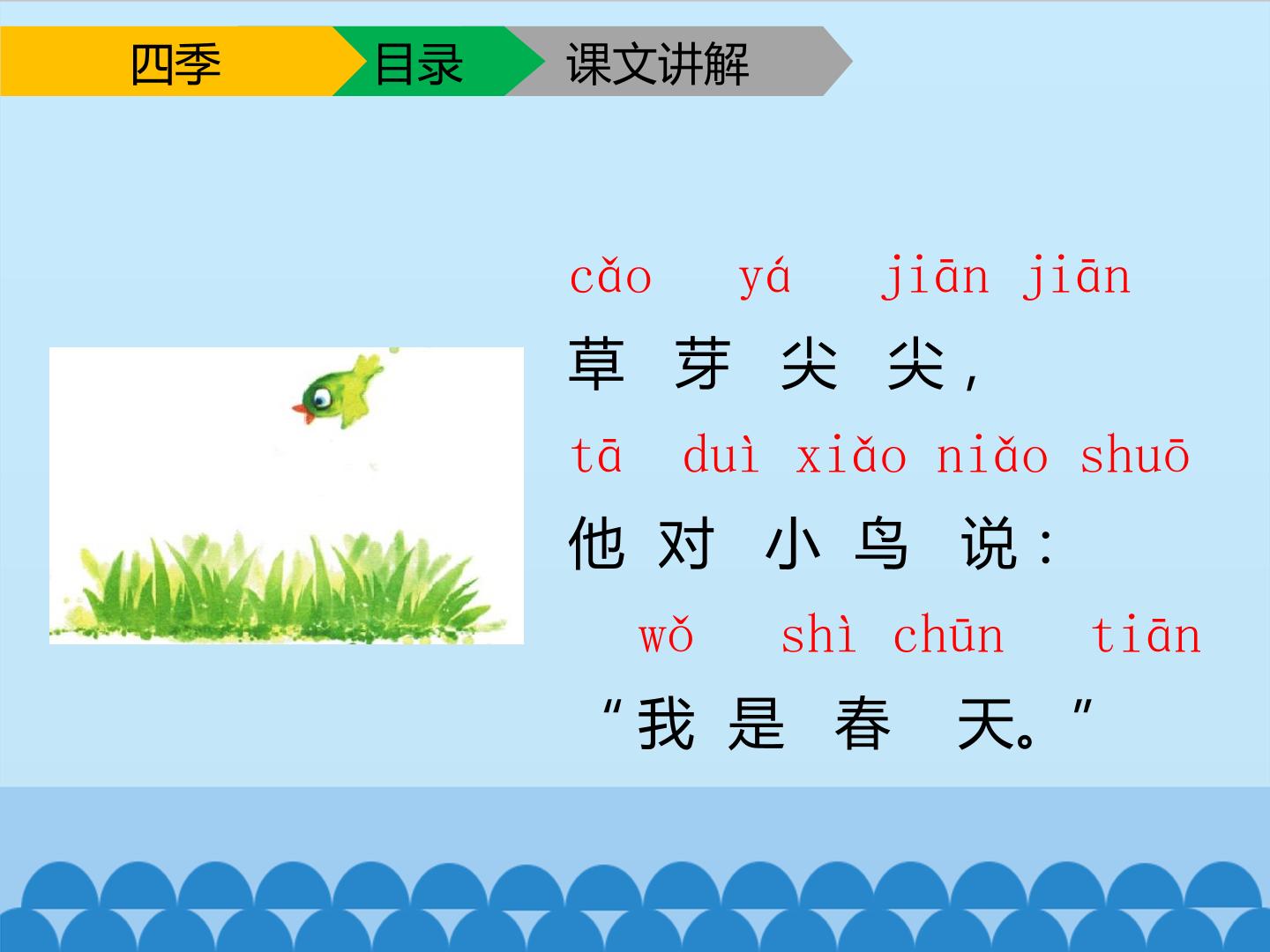 四季 目录 课文讲解

cǎo yá jiān jiān
草 芽 尖 尖，
tā duì xiǎo niǎo shuō
他 对 小 鸟 说：
wǒ shì chūn tiān
“我 是 春 天。”